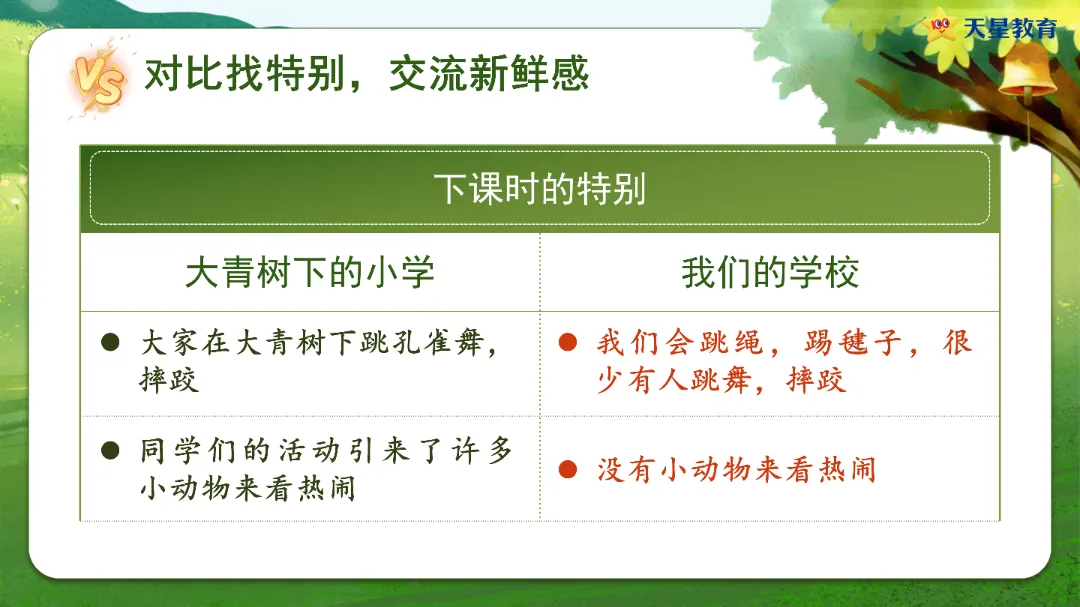 天星教育

VS 对比找特别，交流新鲜感

| 下课时的特别 | |
|---|---|
| 大青树下的小学 | 我们的学校 |
| ● 大家在大青树下跳孔雀舞，摔跤 | ● 我们会跳绳，踢毽子，很少有人跳舞，摔跤 |
| ● 同学们的活动引来了许多小动物来看热闹 | ● 没有小动物来看热闹 |